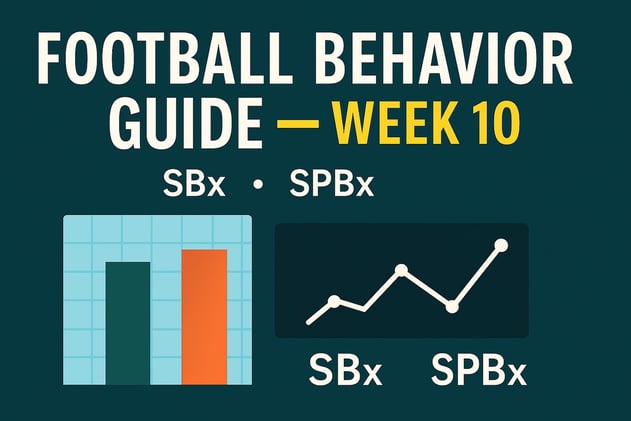 FOOTBALL BEHAVIOR GUIDE — WEEK 10

SBx • SPBx

SBx SPBx